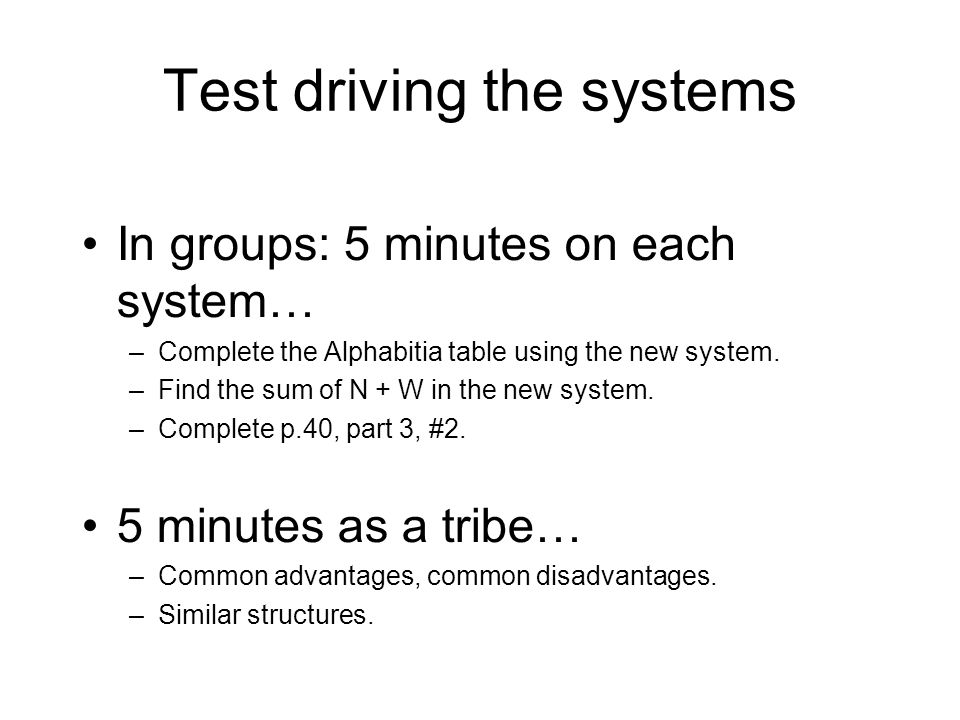 Test driving the systems

• In groups: 5 minutes on each system…
– Complete the Alphabitia table using the new system.
– Find the sum of N + W in the new system.
– Complete p.40, part 3, #2.

• 5 minutes as a tribe…
– Common advantages, common disadvantages.
– Similar structures.